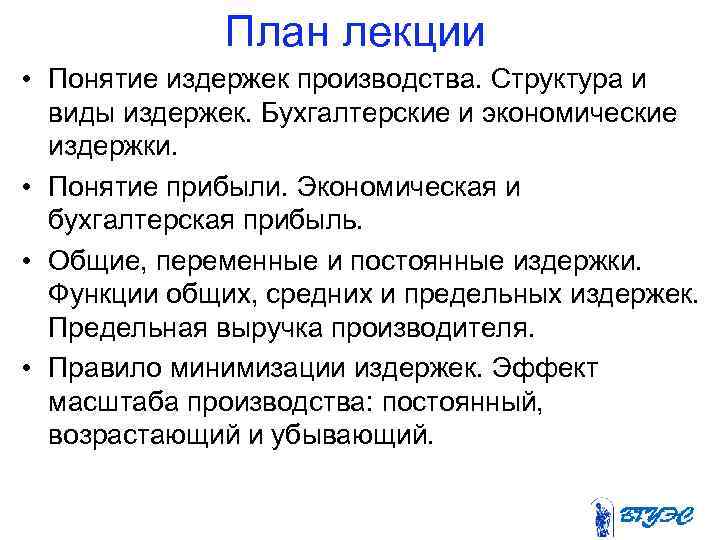 План лекции

• Понятие издержек производства. Структура и виды издержек. Бухгалтерские и экономические издержки.

• Понятие прибыли. Экономическая и бухгалтерская прибыль.

• Общие, переменные и постоянные издержки. Функции общих, средних и предельных издержек. Предельная выручка производителя.

• Правило минимизации издержек. Эффект масштаба производства: постоянный, возрастающий и убывающий.

ВГУЭС